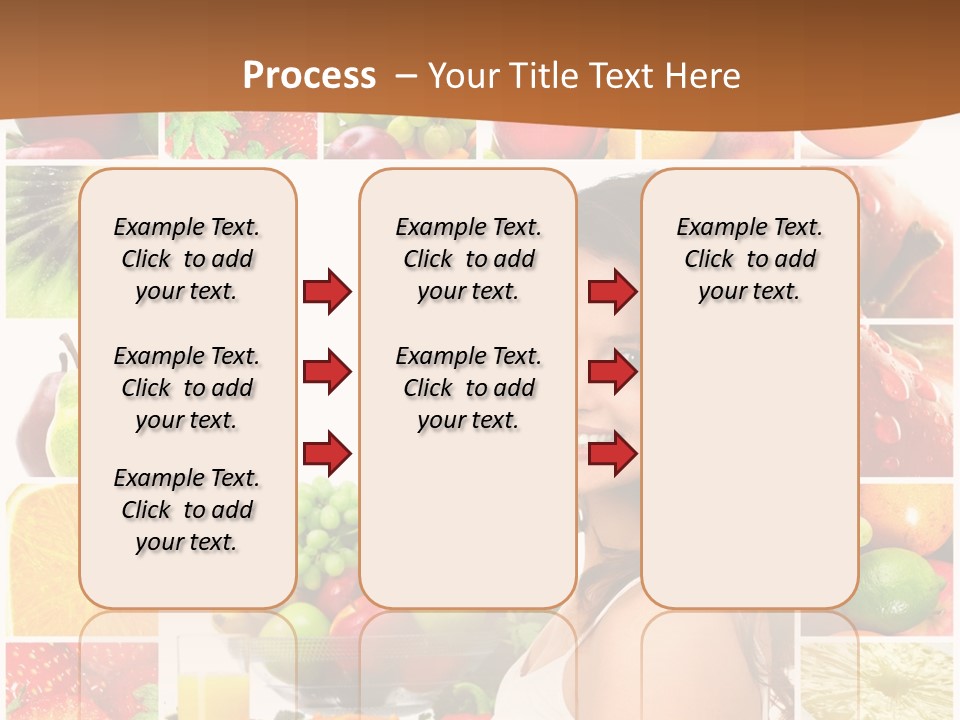 Process – Your Title Text Here

Example Text. Click to add your text.

Example Text. Click to add your text.

Example Text. Click to add your text.

Example Text. Click to add your text.

Example Text. Click to add your text.

Example Text. Click to add your text.